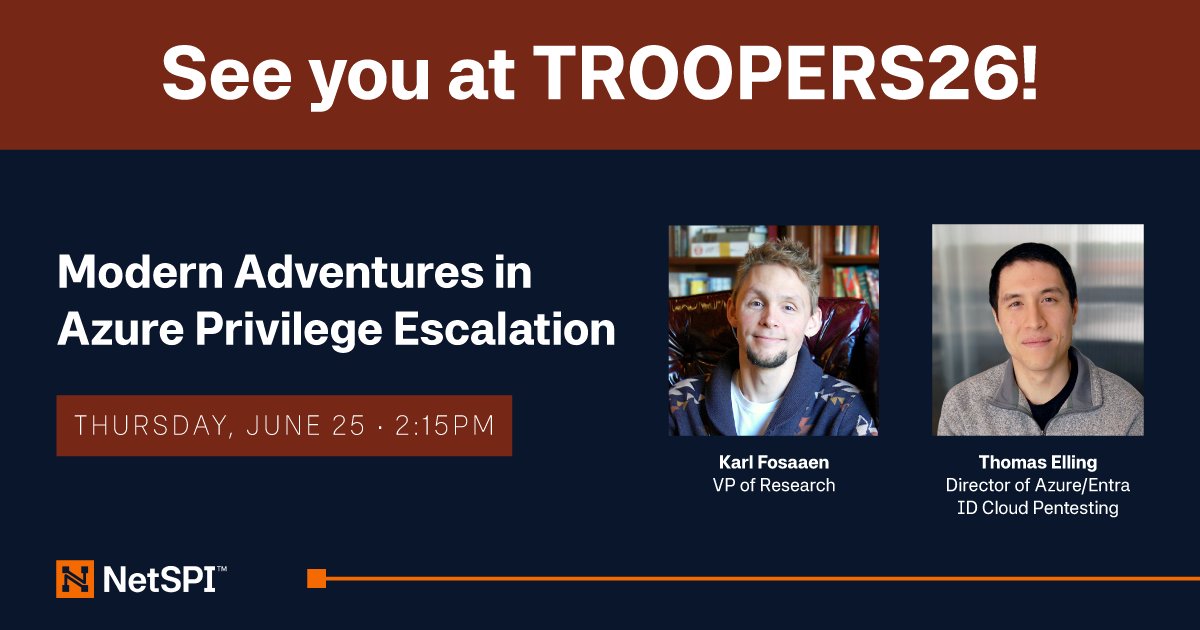 See you at TROOPERS26!

Modern Adventures in Azure Privilege Escalation

THURSDAY, JUNE 25 · 2:15PM

Karl Fosaaen
VP of Research

Thomas Elling
Director of Azure/Entra ID Cloud Pentesting

NetSPI™